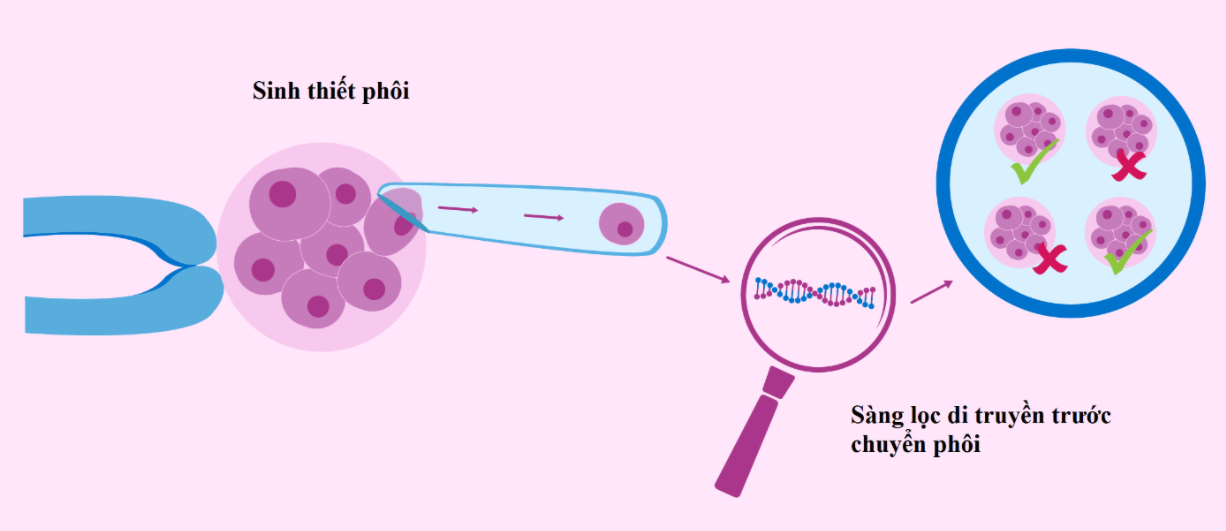 Sinh thiết phôi

Sàng lọc di truyền trước chuyển phôi